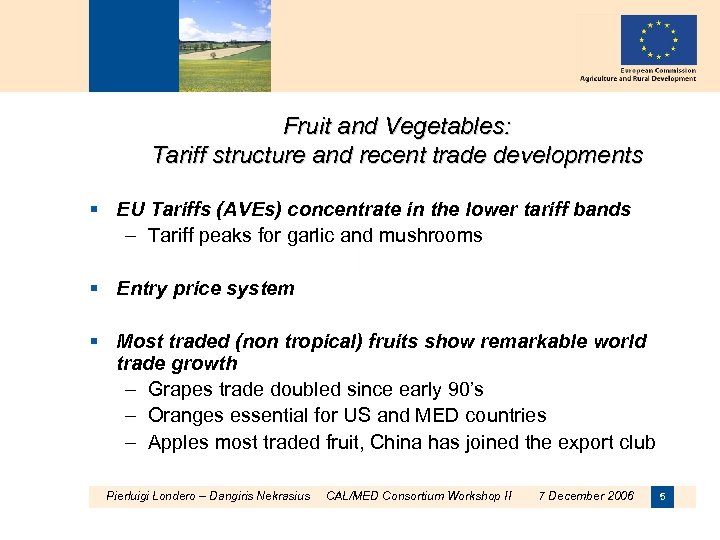 European Commission
Agriculture and Rural Development

Fruit and Vegetables:
Tariff structure and recent trade developments

▪ EU Tariffs (AVEs) concentrate in the lower tariff bands
– Tariff peaks for garlic and mushrooms

▪ Entry price system

▪ Most traded (non tropical) fruits show remarkable world trade growth
– Grapes trade doubled since early 90's
– Oranges essential for US and MED countries
– Apples most traded fruit, China has joined the export club

Pierluigi Londero – Dangiris Nekrasius CAL/MED Consortium Workshop II 7 December 2006 5